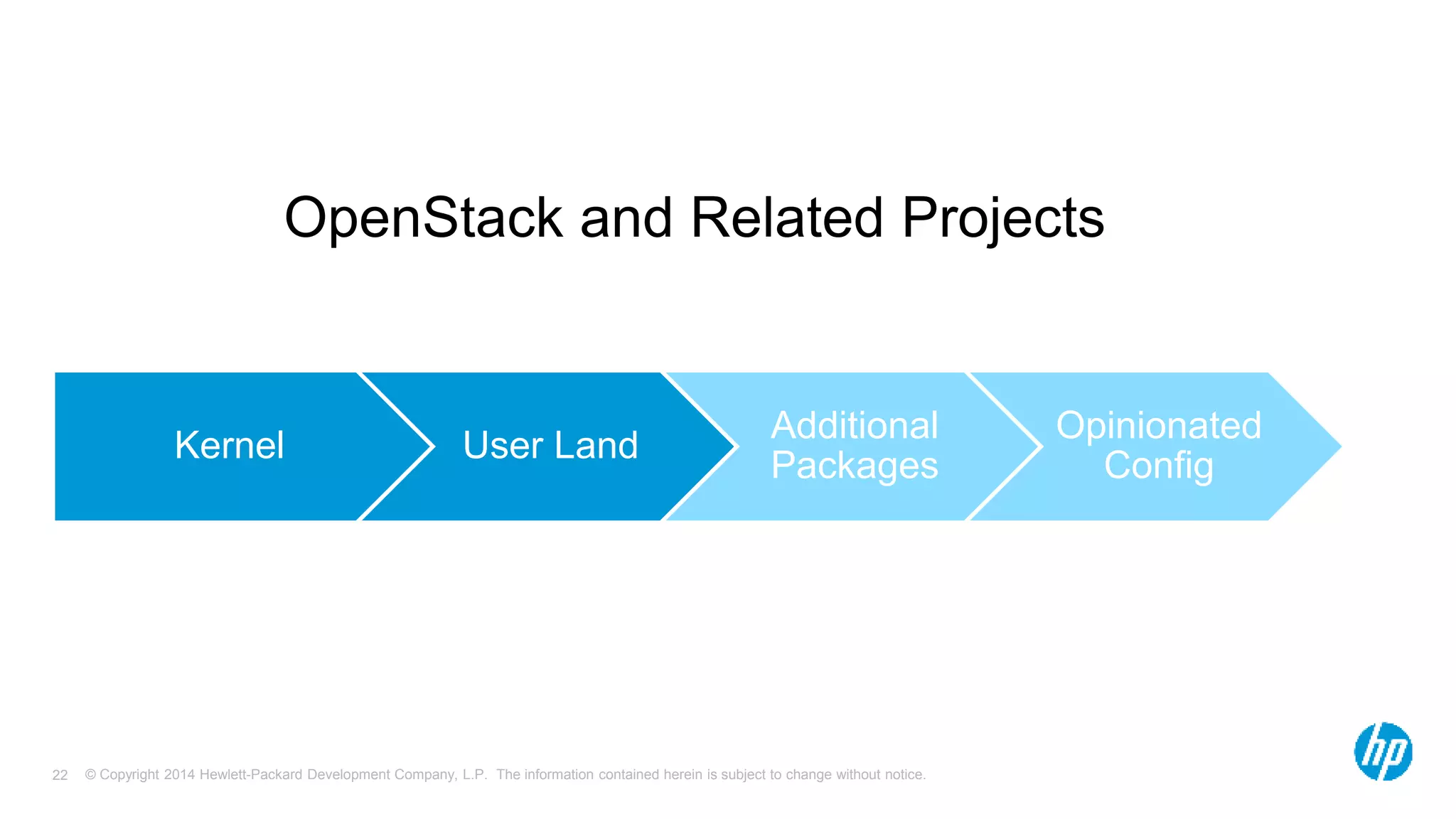 OpenStack and Related Projects

Kernel

User Land

Additional Packages

Opinionated Config

22 © Copyright 2014 Hewlett-Packard Development Company, L.P. The information contained herein is subject to change without notice.

hp